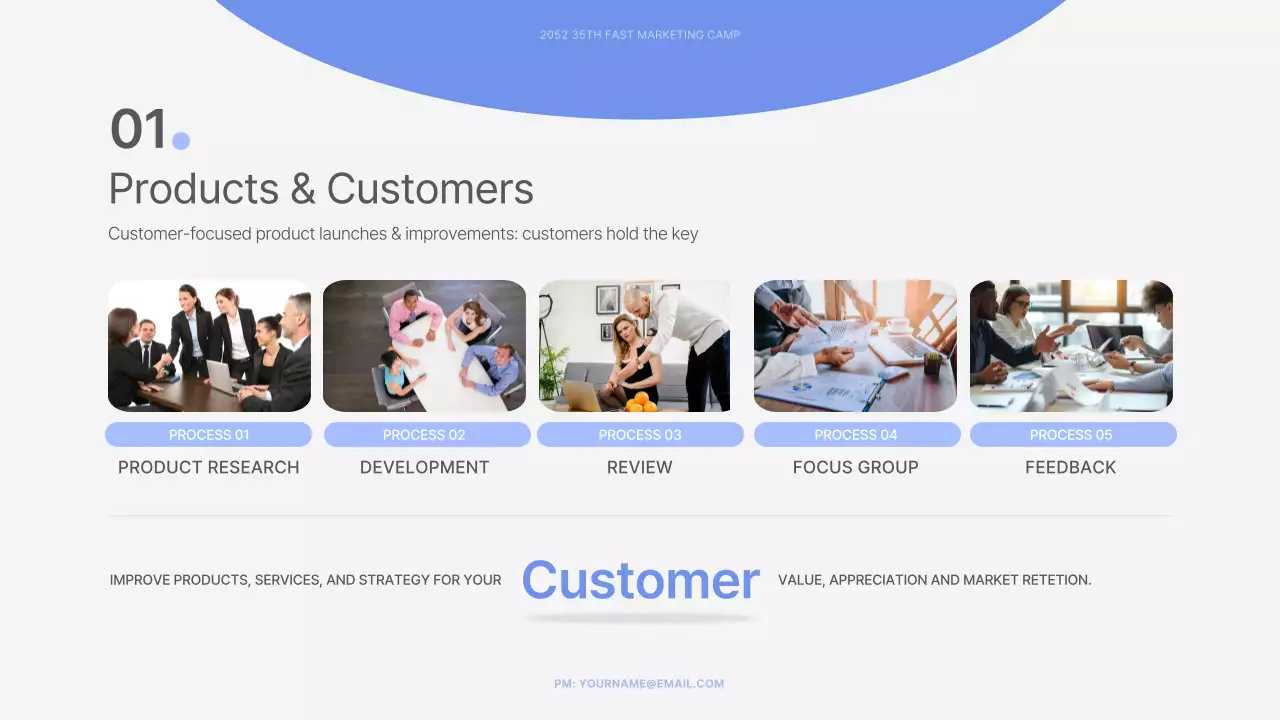 2052 35TH FAST MARKETING CAMP

01.

Products & Customers

Customer-focused product launches & improvements: customers hold the key

PROCESS 01
PRODUCT RESEARCH

PROCESS 02
DEVELOPMENT

PROCESS 03
REVIEW

PROCESS 04
FOCUS GROUP

PROCESS 05
FEEDBACK

IMPROVE PRODUCTS, SERVICES, AND STRATEGY FOR YOUR Customer VALUE, APPRECIATION AND MARKET RETETION.

PM: YOURNAME@EMAIL.COM